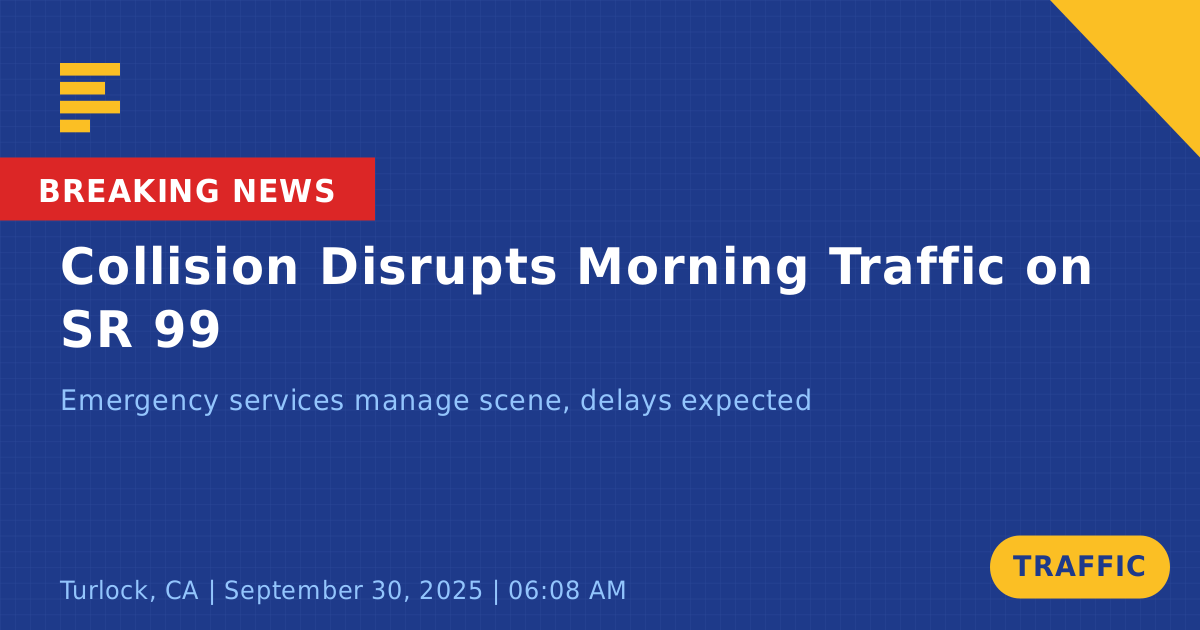 BREAKING NEWS

Collision Disrupts Morning Traffic on SR 99

Emergency services manage scene, delays expected

Turlock, CA | September 30, 2025 | 06:08 AM

TRAFFIC